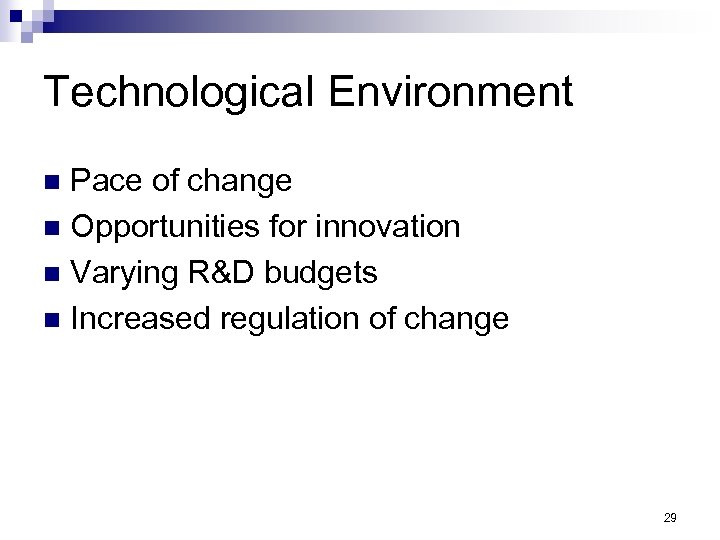 Technological Environment

- Pace of change
- Opportunities for innovation
- Varying R&D budgets
- Increased regulation of change

29